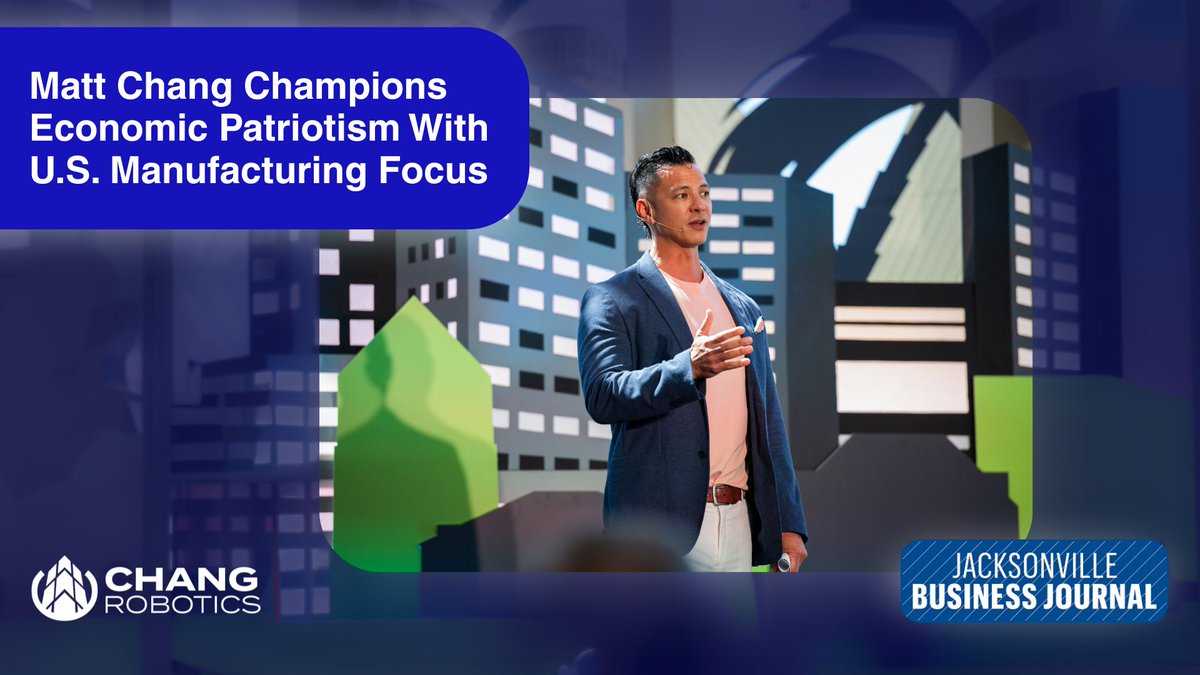 Matt Chang Champions Economic Patriotism With U.S. Manufacturing Focus

CHANG ROBOTICS

JACKSONVILLE BUSINESS JOURNAL